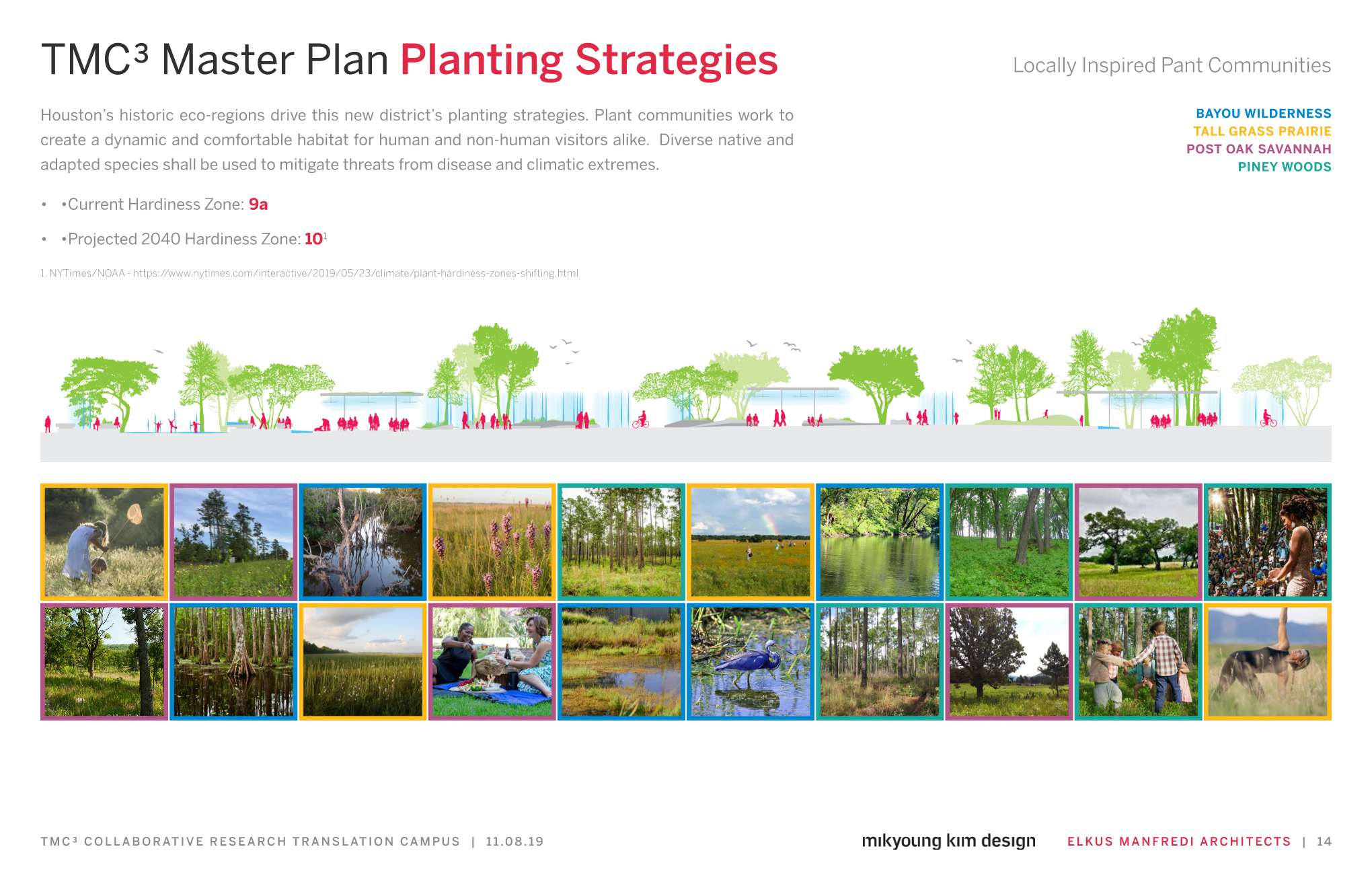 TMC³ Master Plan Planting Strategies

Locally Inspired Pant Communities

Houston's historic eco-regions drive this new district's planting strategies. Plant communities work to create a dynamic and comfortable habitat for human and non-human visitors alike. Diverse native and adapted species shall be used to mitigate threats from disease and climatic extremes.

BAYOU WILDERNESS
TALL GRASS PRAIRIE
POST OAK SAVANNAH
PINEY WOODS

• •Current Hardiness Zone: 9a

• •Projected 2040 Hardiness Zone: 10¹

1. NYTimes/NOAA - https://www.nytimes.com/interactive/2019/05/23/climate/plant-hardiness-zones-shifting.html

TMC³ COLLABORATIVE RESEARCH TRANSLATION CAMPUS | 11.08.19

mikyoung kim design

ELKUS MANFREDI ARCHITECTS | 14